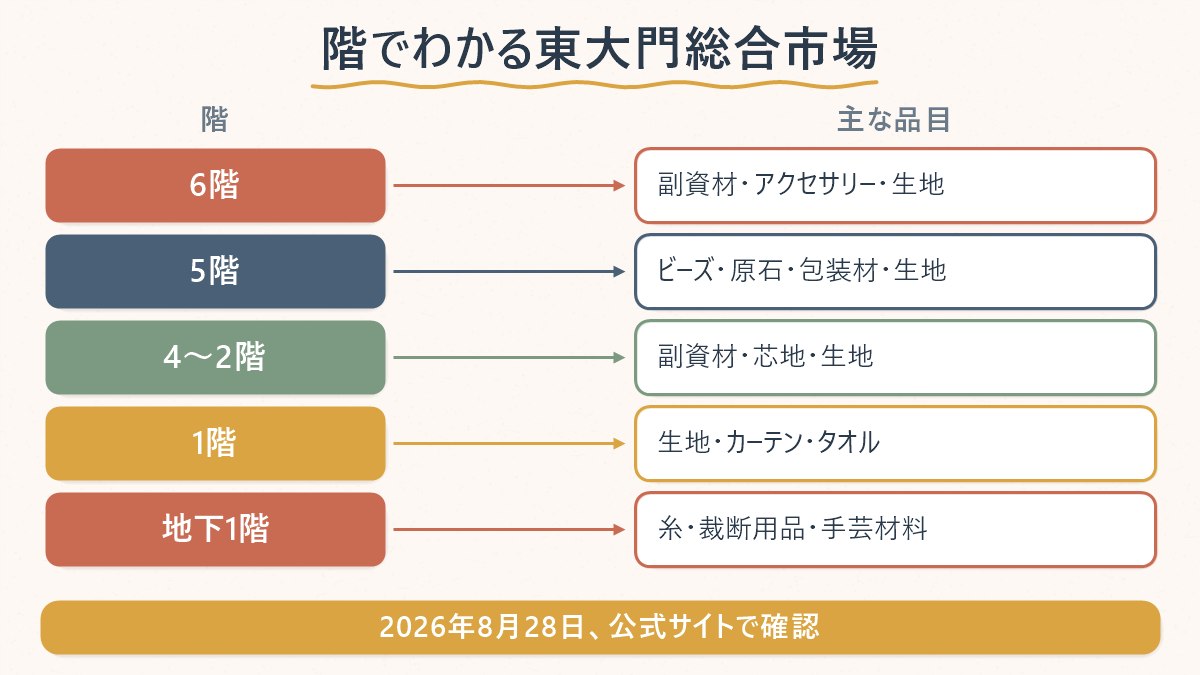 階でわかる東大門総合市場

| 階 | 主な品目 |
|---|---|
| 6階 | 副資材・アクセサリー・生地 |
| 5階 | ビーズ・原石・包装材・生地 |
| 4〜2階 | 副資材・芯地・生地 |
| 1階 | 生地・カーテン・タオル |
| 地下1階 | 糸・裁断用品・手芸材料 |

2026年8月28日、公式サイトで確認